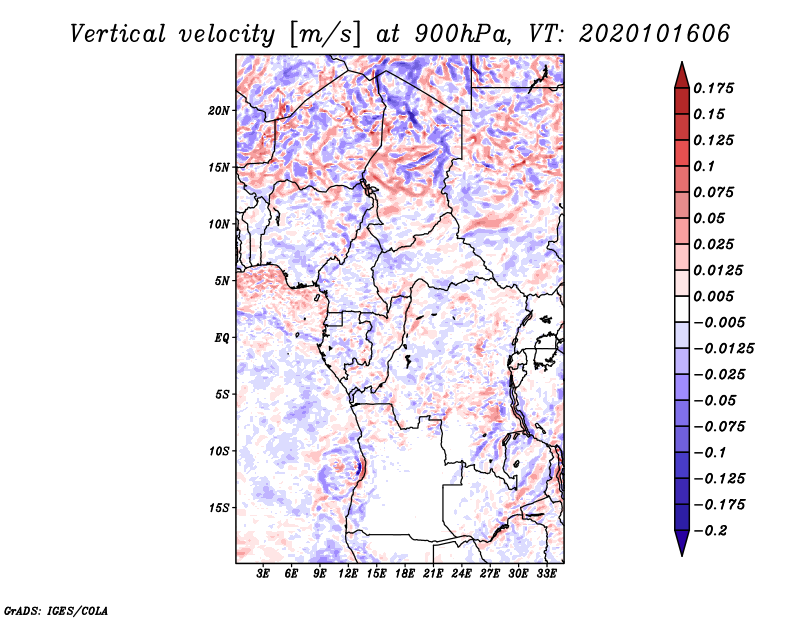 Vertical velocity [m/s] at 900hPa, VT: 2020101606

20N
15N
10N
5N
EQ
5S
10S
15S

3E 6E 9E 12E 15E 18E 21E 24E 27E 30E 33E

0.175
0.15
0.125
0.1
0.075
0.05
0.025
0.0125
0.005
−0.005
−0.0125
−0.025
−0.05
−0.075
−0.1
−0.125
−0.175
−0.2

GrADS: IGES/COLA